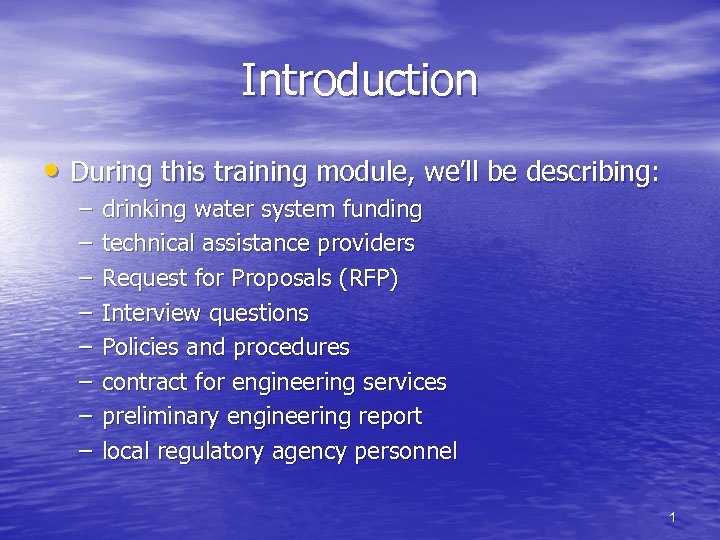 Introduction

• During this training module, we'll be describing:
– drinking water system funding
– technical assistance providers
– Request for Proposals (RFP)
– Interview questions
– Policies and procedures
– contract for engineering services
– preliminary engineering report
– local regulatory agency personnel

1